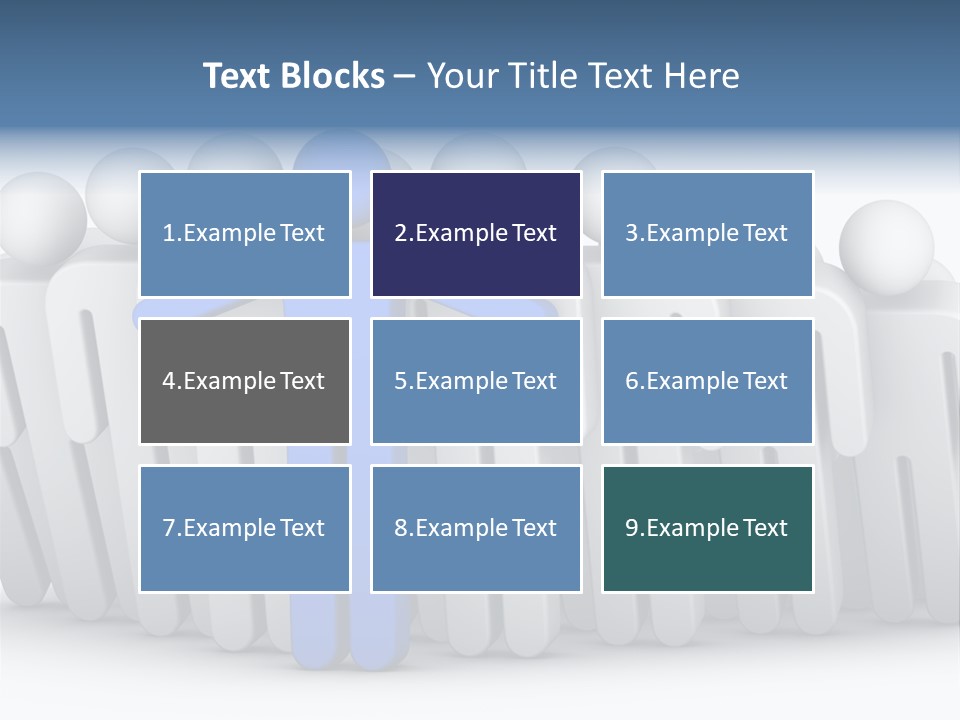 Text Blocks – Your Title Text Here

1.Example Text

2.Example Text

3.Example Text

4.Example Text

5.Example Text

6.Example Text

7.Example Text

8.Example Text

9.Example Text